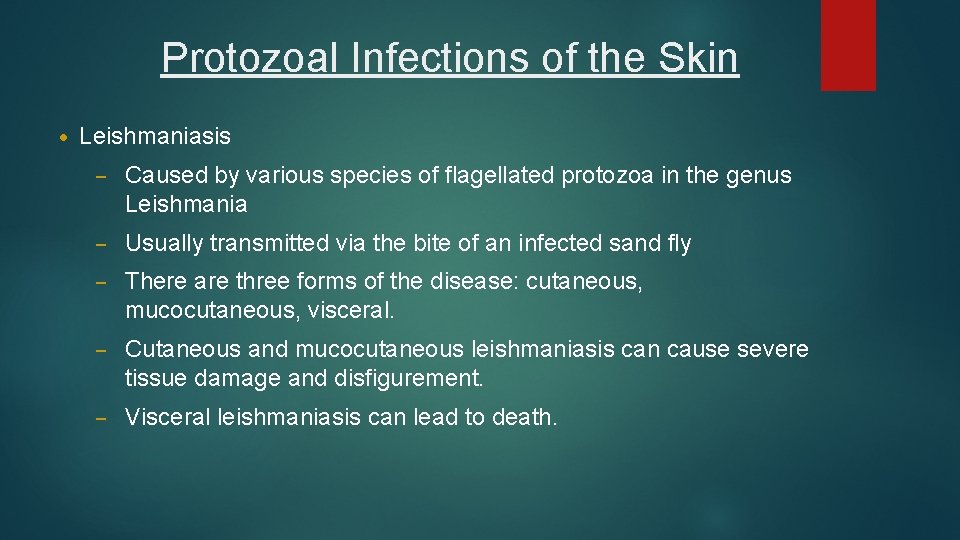 Protozoal Infections of the Skin

• Leishmaniasis

– Caused by various species of flagellated protozoa in the genus Leishmania

– Usually transmitted via the bite of an infected sand fly

– There are three forms of the disease: cutaneous, mucocutaneous, visceral.

– Cutaneous and mucocutaneous leishmaniasis can cause severe tissue damage and disfigurement.

– Visceral leishmaniasis can lead to death.